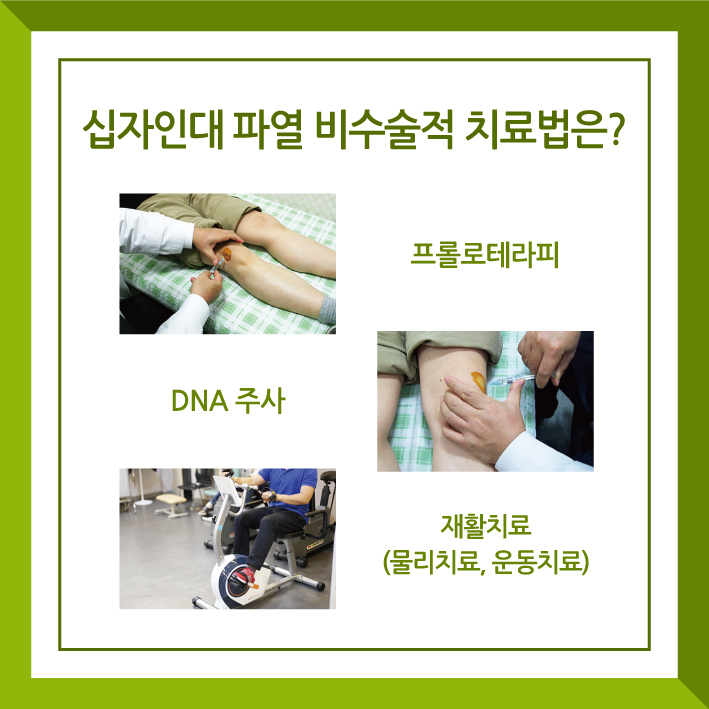 십자인대 파열 비수술적 치료법은?

프롤로테라피

DNA 주사

재활치료
(물리치료, 운동치료)